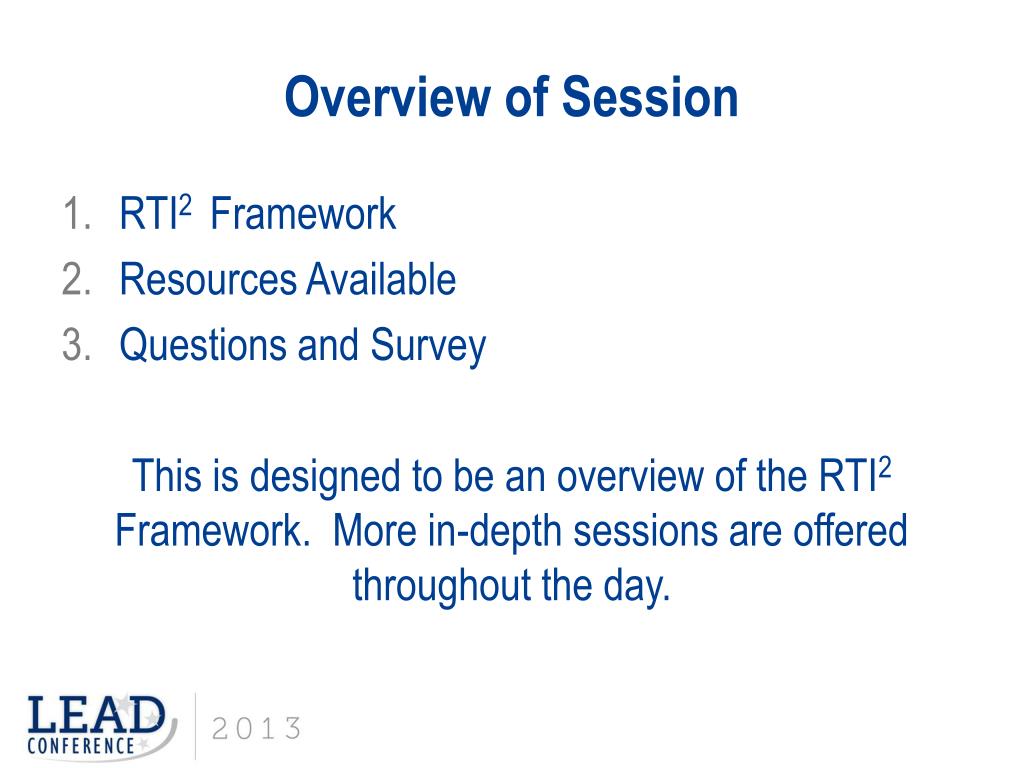 Overview of Session

1. RTI$^2$ Framework
2. Resources Available
3. Questions and Survey

This is designed to be an overview of the RTI$^2$ Framework. More in-depth sessions are offered throughout the day.

LEAD CONFERENCE 2013